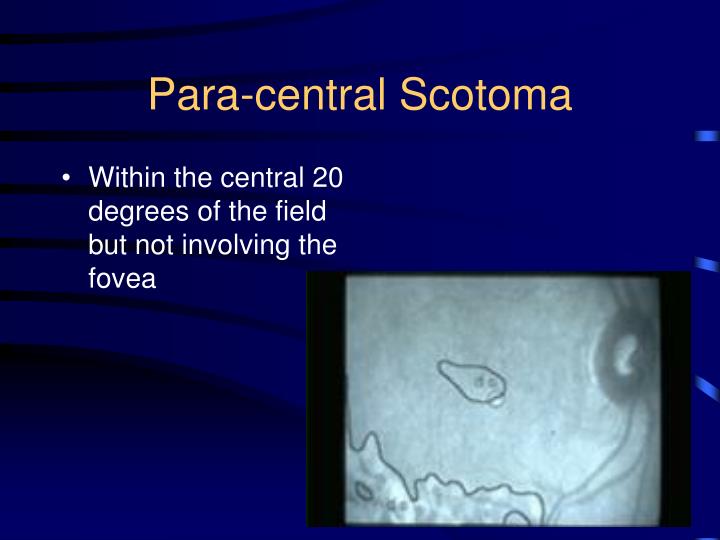 Para-central Scotoma

• Within the central 20 degrees of the field but not involving the fovea